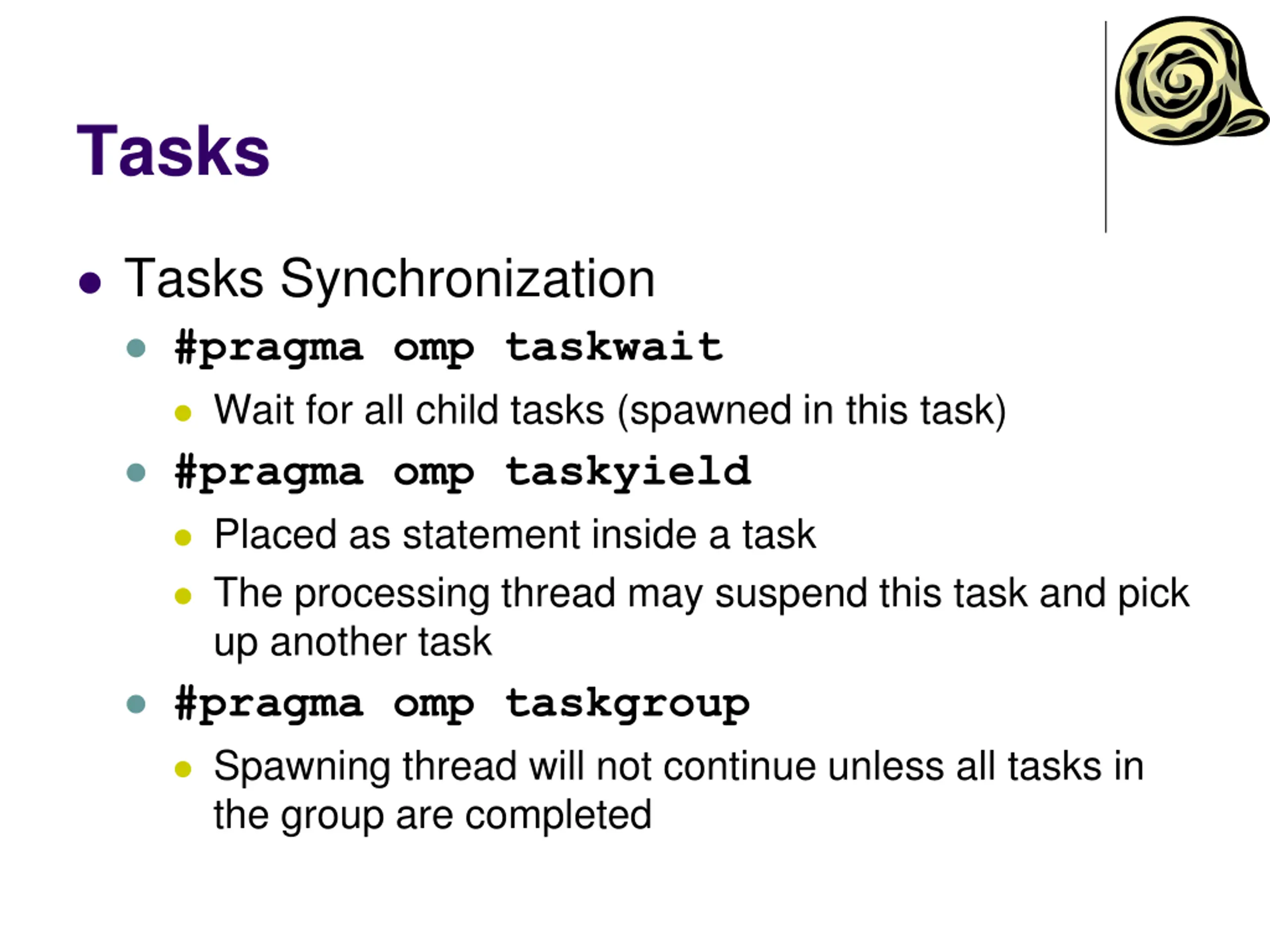 Tasks

- Tasks Synchronization
  - #pragma omp taskwait
    - Wait for all child tasks (spawned in this task)
  - #pragma omp taskyield
    - Placed as statement inside a task
    - The processing thread may suspend this task and pick up another task
  - #pragma omp taskgroup
    - Spawning thread will not continue unless all tasks in the group are completed